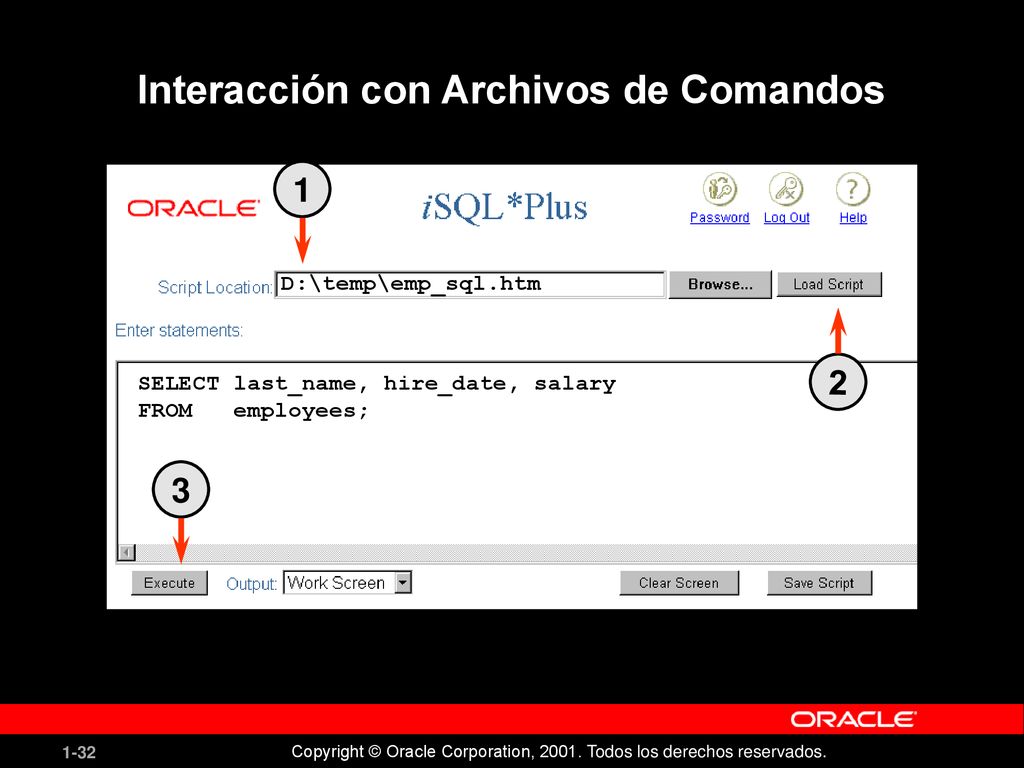 Interacción con Archivos de Comandos

ORACLE

1

iSQL*Plus

Password Log Out Help

Script Location: D:\temp\emp_sql.htm Browse... Load Script

Enter statements:

SELECT last_name, hire_date, salary
FROM employees;

2

3

Execute Output: Work Screen Clear Screen Save Script

ORACLE

1-32 Copyright © Oracle Corporation, 2001. Todos los derechos reservados.